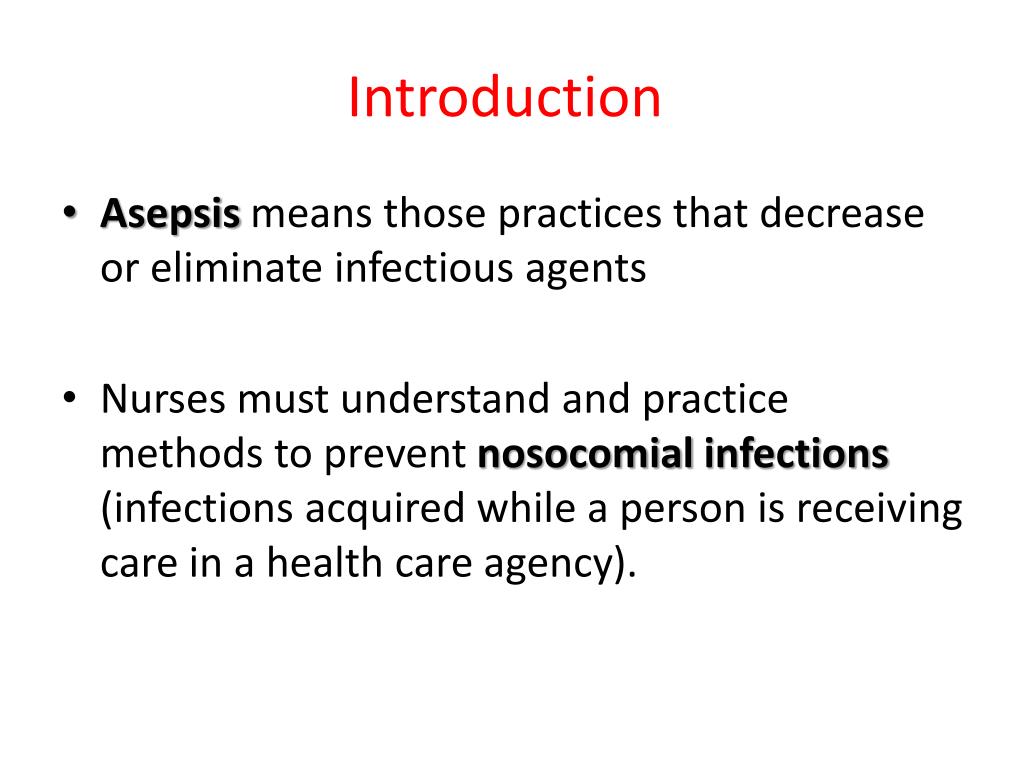 Introduction

• Asepsis means those practices that decrease or eliminate infectious agents

• Nurses must understand and practice methods to prevent nosocomial infections (infections acquired while a person is receiving care in a health care agency).